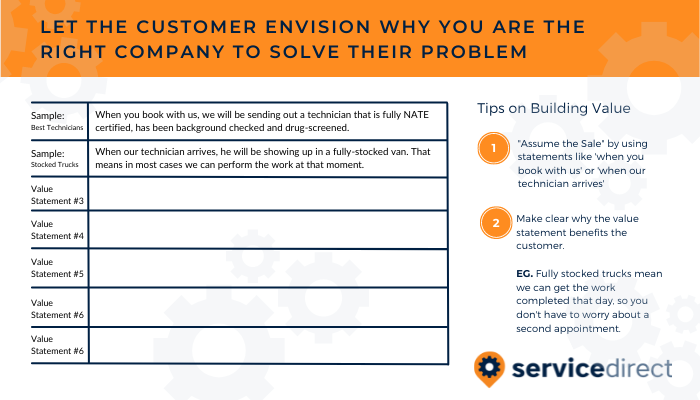 LET THE CUSTOMER ENVISION WHY YOU ARE THE RIGHT COMPANY TO SOLVE THEIR PROBLEM

| Sample: Best Technicians | When you book with us, we will be sending out a technician that is fully NATE certified, has been background checked and drug-screened. |
|---|---|
| Sample: Stocked Trucks | When our technician arrives, he will be showing up in a fully-stocked van. That means in most cases we can perform the work at that moment. |
| Value Statement #3 | |
| Value Statement #4 | |
| Value Statement #5 | |
| Value Statement #6 | |
| Value Statement #6 | |

Tips on Building Value

1 "Assume the Sale" by using statements like 'when you book with us' or 'when our technician arrives'

2 Make clear why the value statement benefits the customer.

EG. Fully stocked trucks mean we can get the work completed that day, so you don't have to worry about a second appointment.

servicedirect